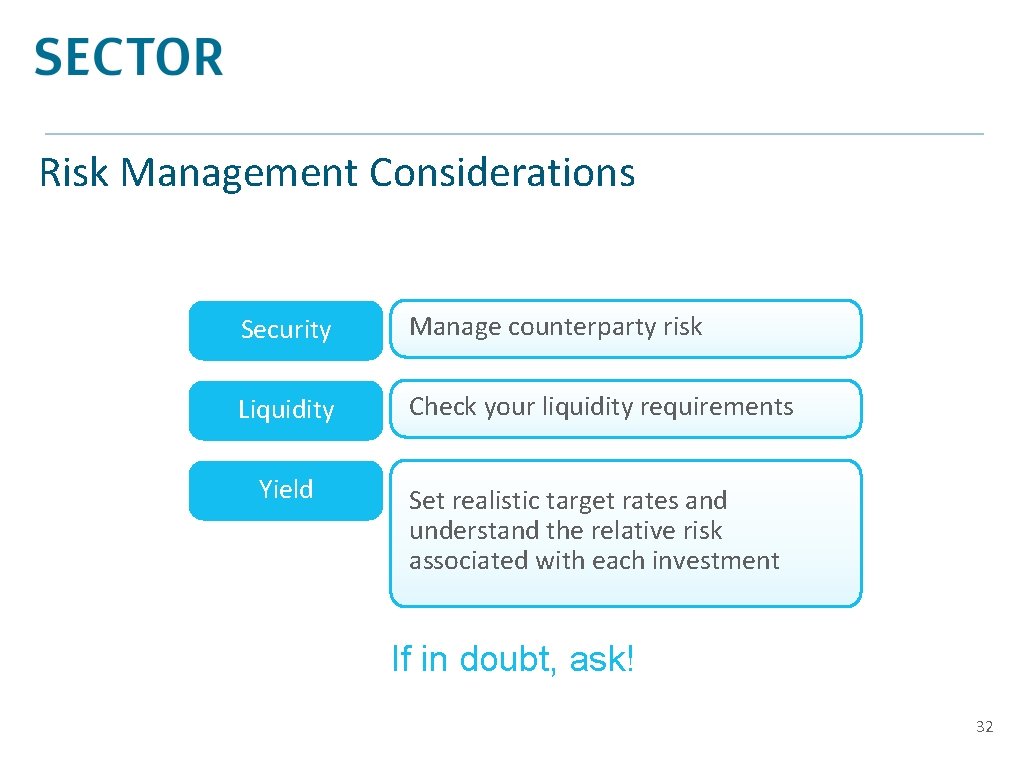 SECTOR

Risk Management Considerations

Security

Manage counterparty risk

Liquidity

Check your liquidity requirements

Yield

Set realistic target rates and understand the relative risk associated with each investment

If in doubt, ask!

32